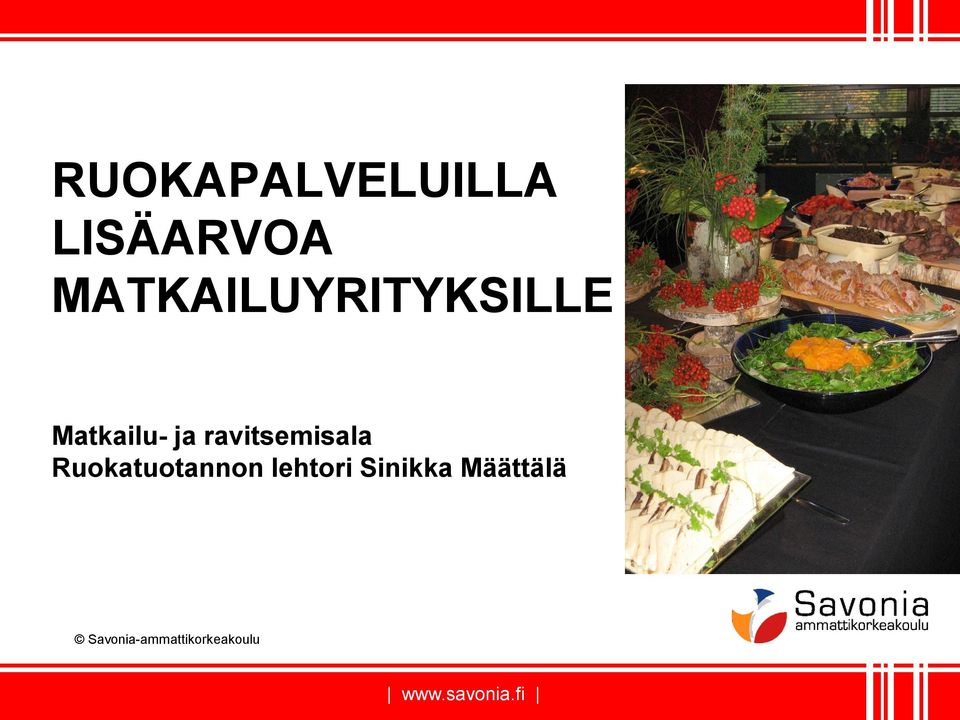 RUOKAPALVELUILLA LISÄARVOA MATKAILUYRITYKSILLE

Matkailu- ja ravitsemisala
Ruokatuotannon lehtori Sinikka Määttälä

Savonia
ammattikorkeakoulu

© Savonia-ammattikorkeakoulu

| www.savonia.fi |